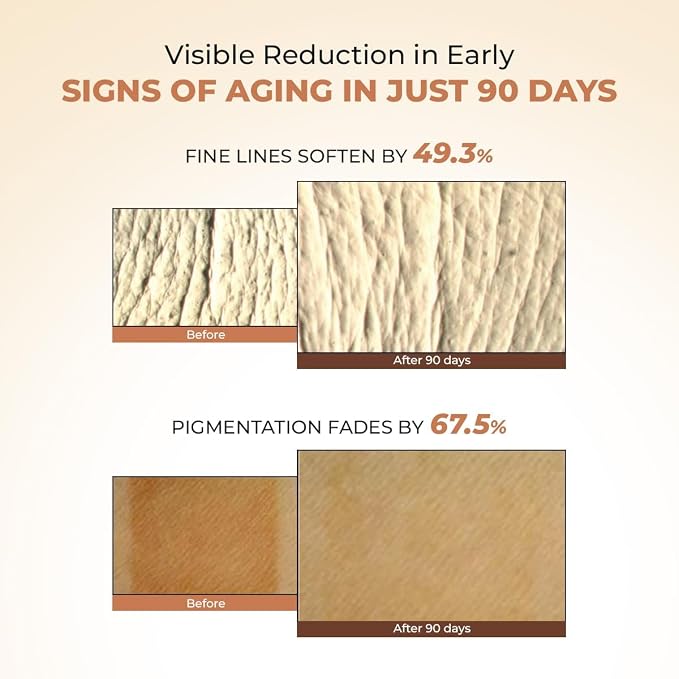 Visible Reduction in Early
SIGNS OF AGING IN JUST 90 DAYS

FINE LINES SOFTEN BY 49.3%

Before

After 90 days

PIGMENTATION FADES BY 67.5%

Before

After 90 days